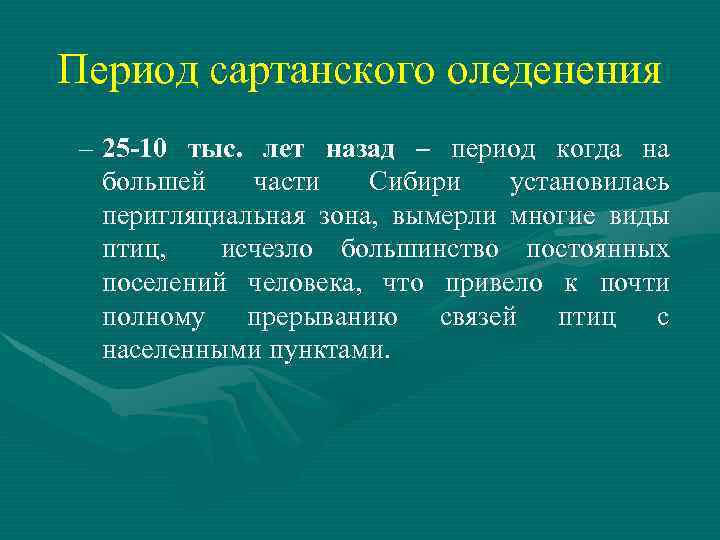 Период сартанского оледенения

– 25-10 тыс. лет назад – период когда на большей части Сибири установилась перигляциальная зона, вымерли многие виды птиц, исчезло большинство постоянных поселений человека, что привело к почти полному прерыванию связей птиц с населенными пунктами.